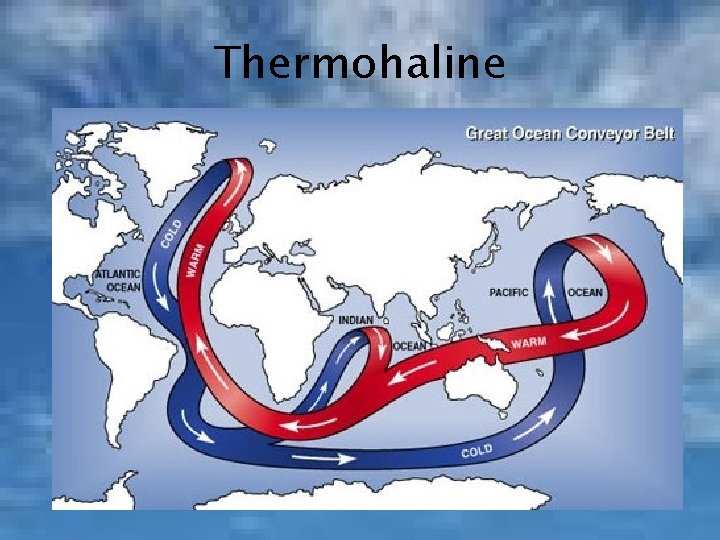 Thermohaline

Great Ocean Conveyor Belt

COLD

WARM

ATLANTIC OCEAN

INDIAN OCEAN

PACIFIC OCEAN

WARM

COLD